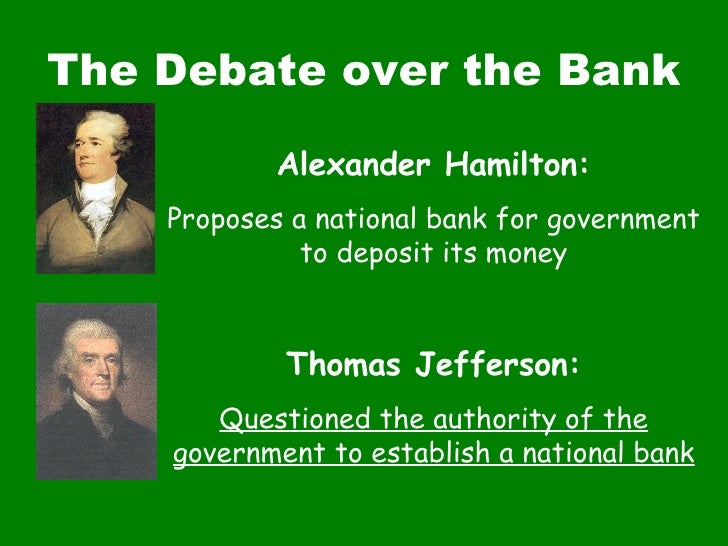 The Debate over the Bank

Alexander Hamilton:

Proposes a national bank for government to deposit its money

Thomas Jefferson:

Questioned the authority of the government to establish a national bank